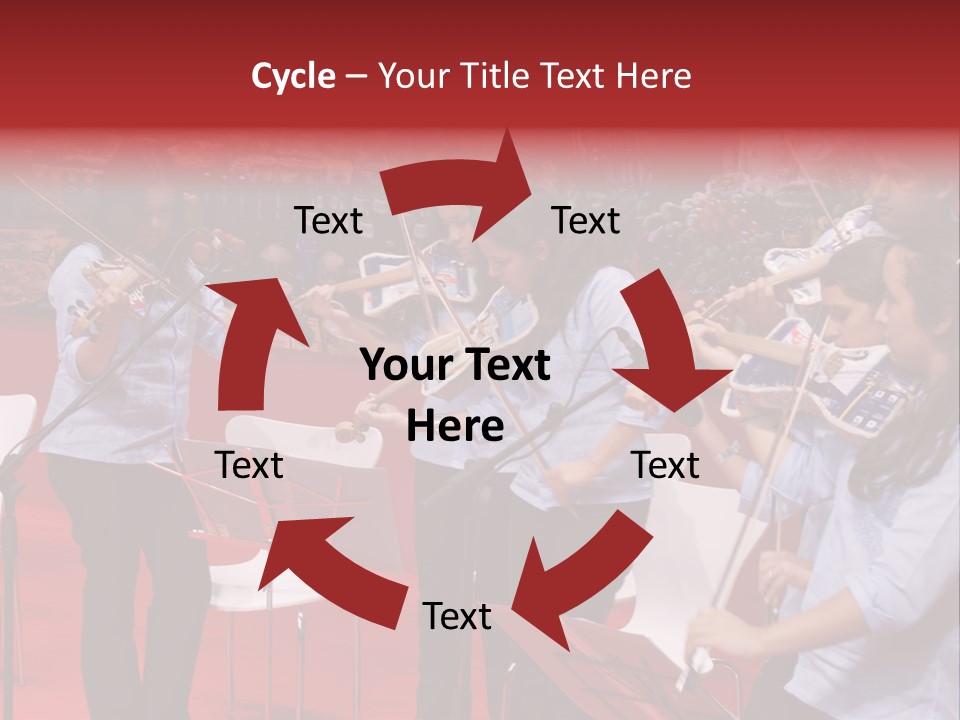 Cycle – Your Title Text Here

Text

Text

Your Text Here

Text

Text

Text